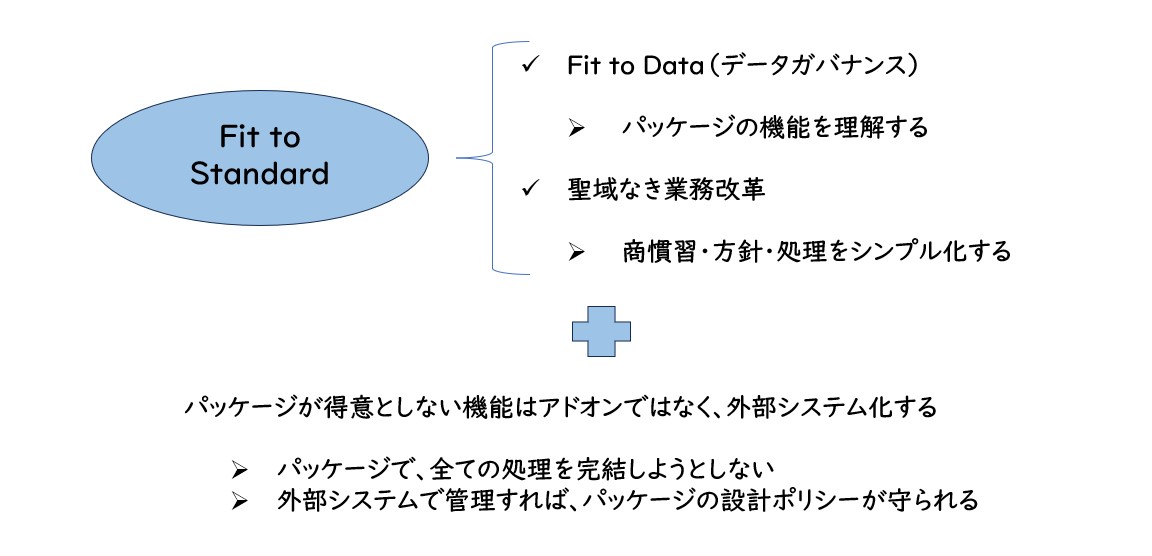 Fit to Standard

✓ Fit to Data（データガバナンス）

➢ パッケージの機能を理解する

✓ 聖域なき業務改革

➢ 商慣習・方針・処理をシンプル化する

パッケージが得意としない機能はアドオンではなく、外部システム化する

➢ パッケージで、全ての処理を完結しようとしない
➢ 外部システムで管理すれば、パッケージの設計ポリシーが守られる